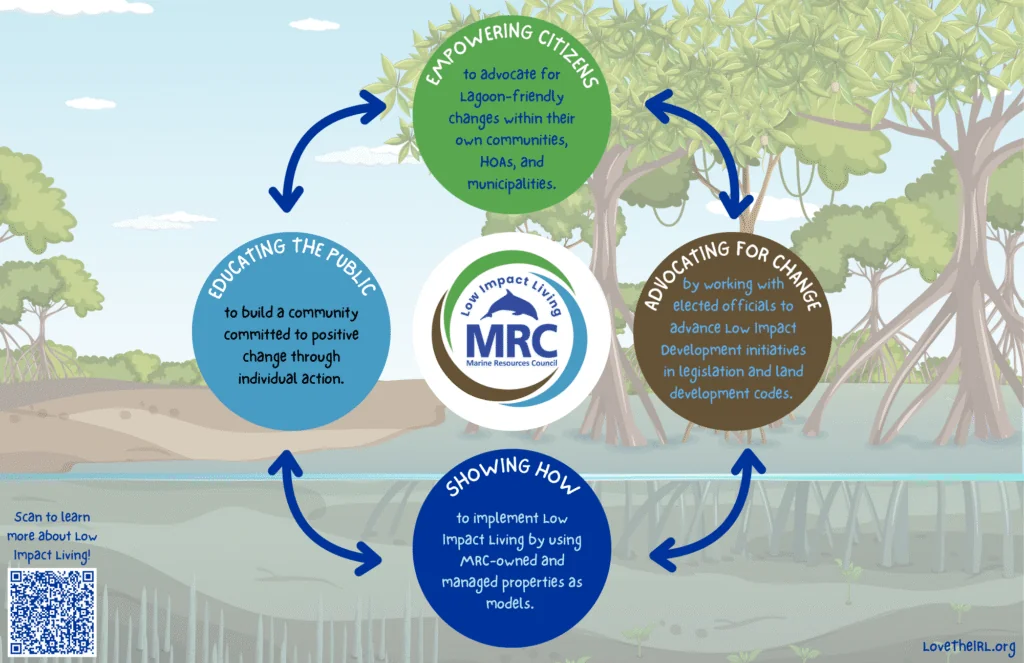 EMPOWERING CITIZENS

to advocate for Lagoon-friendly changes within their own communities, HOAs, and municipalities.

EDUCATING THE PUBLIC

to build a community committed to positive change through individual action.

Low Impact Living
MRC
Marine Resources Council

ADVOCATING FOR CHANGE

by working with elected officials to advance Low Impact Development initiatives in legislation and land development codes.

SHOWING HOW

to implement Low Impact Living by using MRC-owned and managed properties as models.

Scan to learn more about Low Impact Living!

LoveTheIRL.org